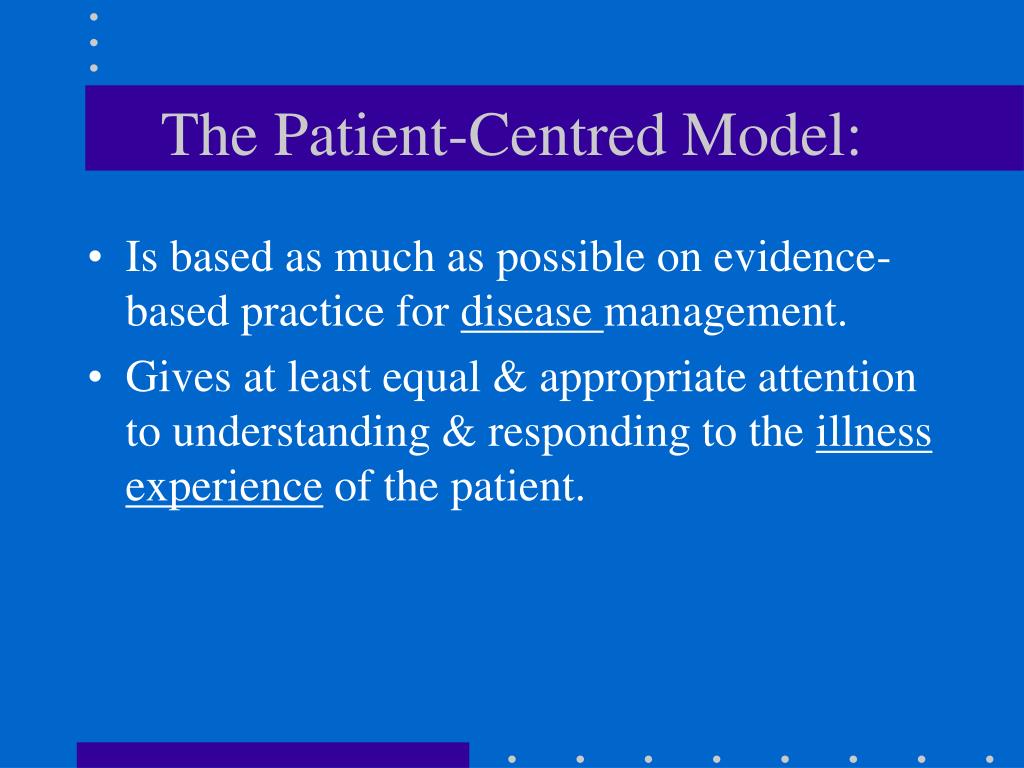 The Patient-Centred Model:

• Is based as much as possible on evidence-based practice for disease management.
• Gives at least equal & appropriate attention to understanding & responding to the illness experience of the patient.